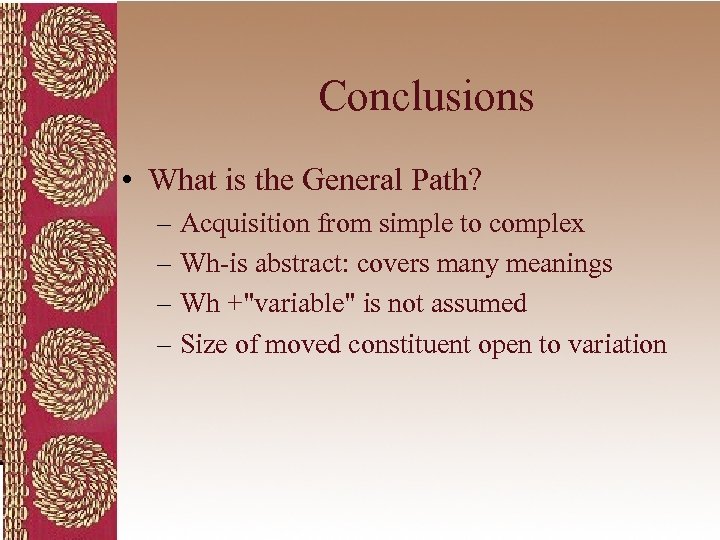 Conclusions

• What is the General Path?
– Acquisition from simple to complex
– Wh-is abstract: covers many meanings
– Wh +"variable" is not assumed
– Size of moved constituent open to variation